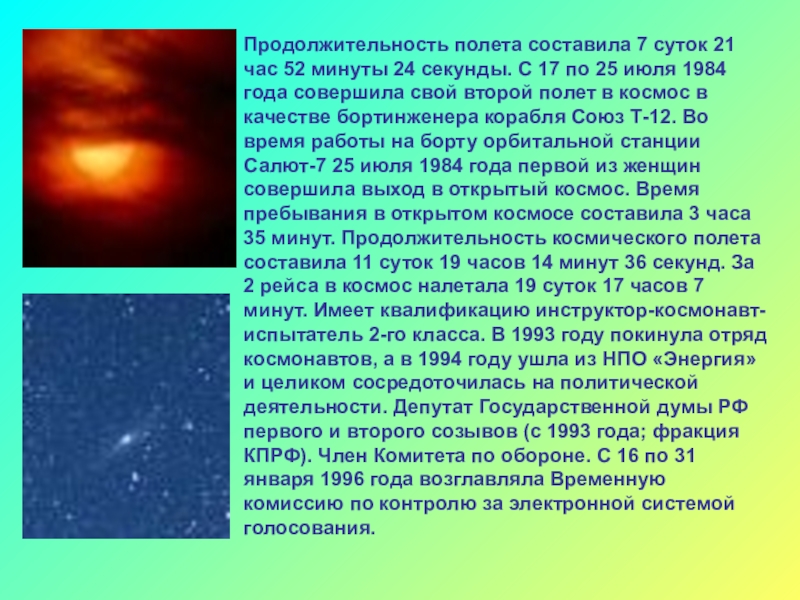 Продолжительность полета составила 7 суток 21 час 52 минуты 24 секунды. С 17 по 25 июля 1984 года совершила свой второй полет в космос в качестве бортинженера корабля Союз Т-12. Во время работы на борту орбитальной станции Салют-7 25 июля 1984 года первой из женщин совершила выход в открытый космос. Время пребывания в открытом космосе составила 3 часа 35 минут. Продолжительность космического полета составила 11 суток 19 часов 14 минут 36 секунд. За 2 рейса в космос налетала 19 суток 17 часов 7 минут. Имеет квалификацию инструктор-космонавт-испытатель 2-го класса. В 1993 году покинула отряд космонавтов, а в 1994 году ушла из НПО «Энергия» и целиком сосредоточилась на политической деятельности. Депутат Государственной думы РФ первого и второго созывов (с 1993 года; фракция КПРФ). Член Комитета по обороне. С 16 по 31 января 1996 года возглавляла Временную комиссию по контролю за электронной системой голосования.